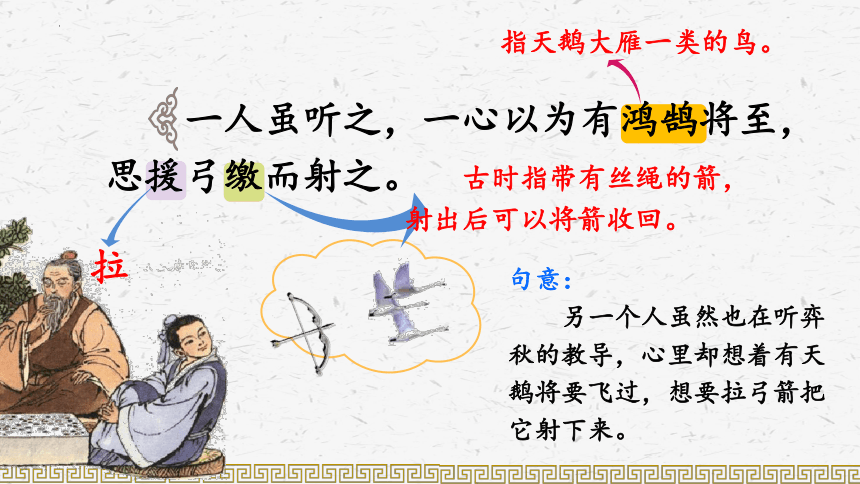 指天鹅大雁一类的鸟。

一人虽听之，一心以为有鸿鹄将至，思援弓缴而射之。

古时指带有丝绳的箭，射出后可以将箭收回。

拉

句意：

另一个人虽然也在听弈秋的教导，心里却想着有天鹅将要飞过，想要拉弓箭把它射下来。